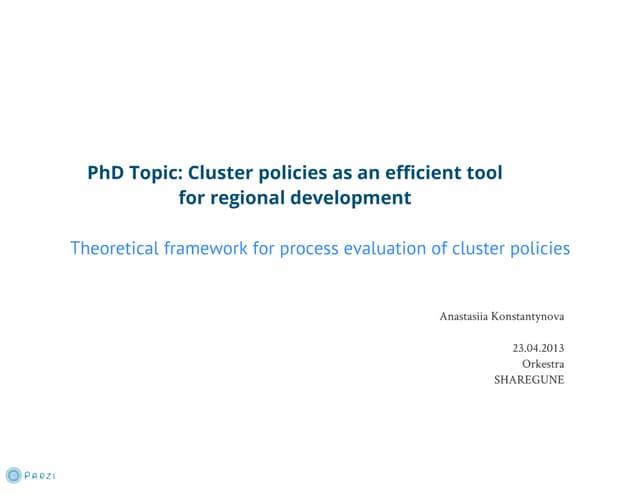 PhD Topic: Cluster policies as an efficient tool for regional development

Theoretical framework for process evaluation of cluster policies

Anastasiia Konstantynova

23.04.2013
Orkestra
SHAREGUNE

PREZI